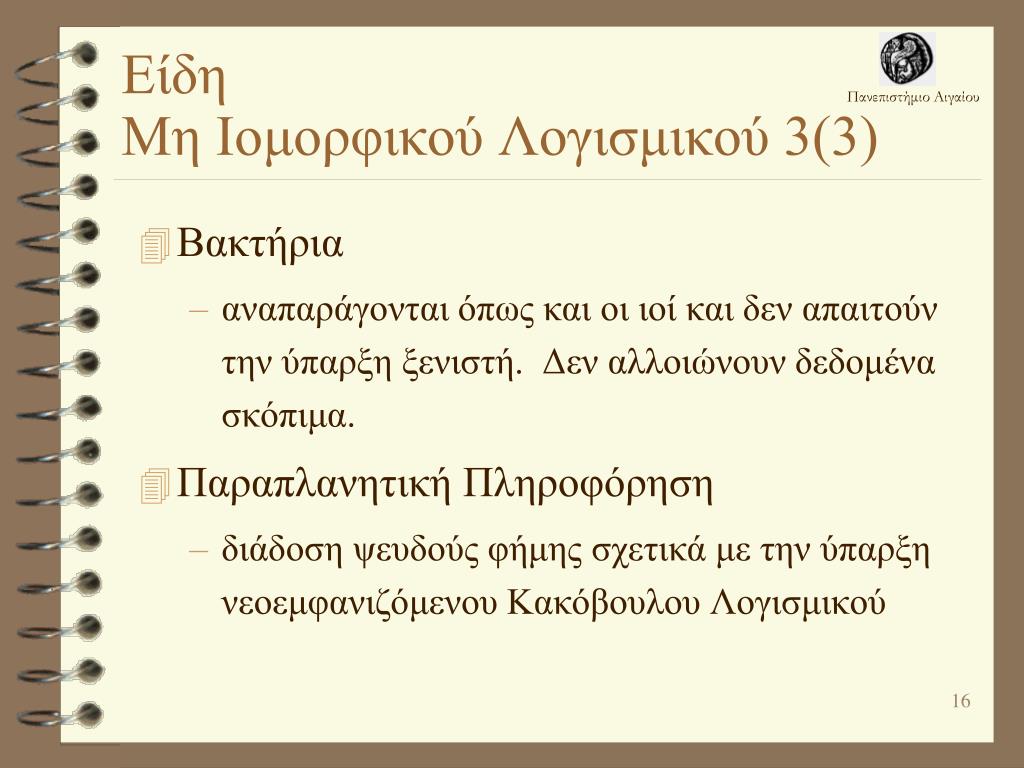 Είδη
Μη Ιομορφικού Λογισμικού 3(3)

Πανεπιστήμιο Αιγαίου

Βακτήρια

– αναπαράγονται όπως και οι ιοί και δεν απαιτούν την ύπαρξη ξενιστή. Δεν αλλοιώνουν δεδομένα σκόπιμα.

Παραπλανητική Πληροφόρηση

– διάδοση ψευδούς φήμης σχετικά με την ύπαρξη νεοεμφανιζόμενου Κακόβουλου Λογισμικού

16